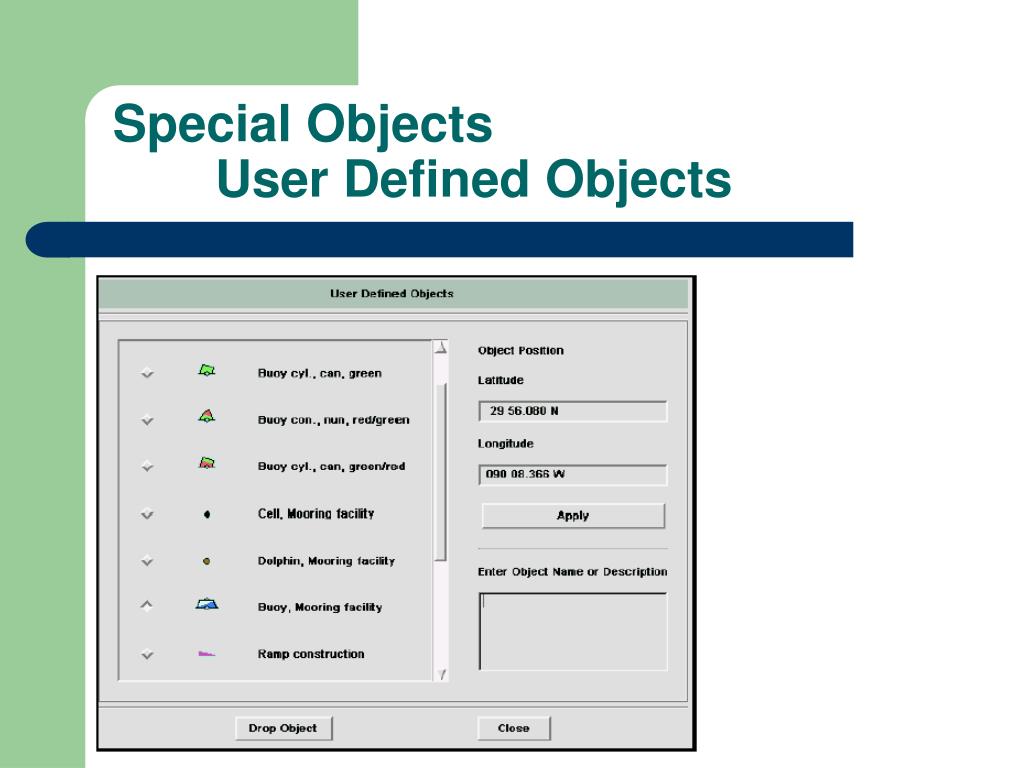 Special Objects
User Defined Objects

User Defined Objects

Buoy cyl., can, green

Buoy con., nun, red/green

Buoy cyl., can, green/red

Cell, Mooring facility

Dolphin, Mooring facility

Buoy, Mooring facility

Ramp construction

Object Position

Latitude

29 56.080 N

Longitude

090 08.366 W

Apply

Enter Object Name or Description

Drop Object

Close